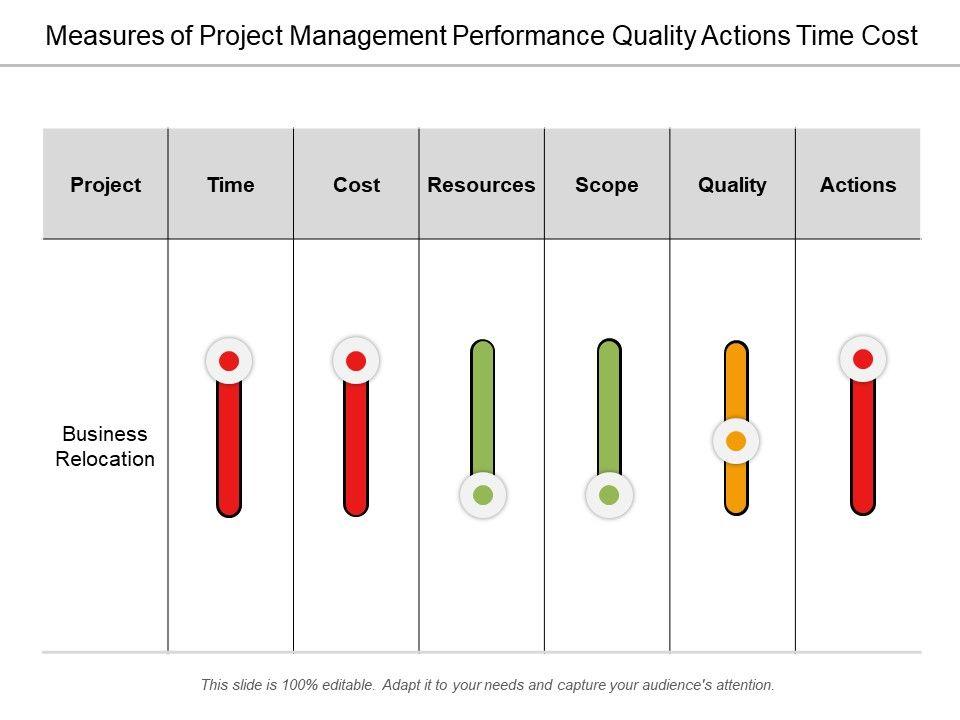 Measures of Project Management Performance Quality Actions Time Cost

| Project | Time | Cost | Resources | Scope | Quality | Actions |
|---|---|---|---|---|---|---|
| Business Relocation | | | | | | |

This slide is 100% editable. Adapt it to your needs and capture your audience's attention.